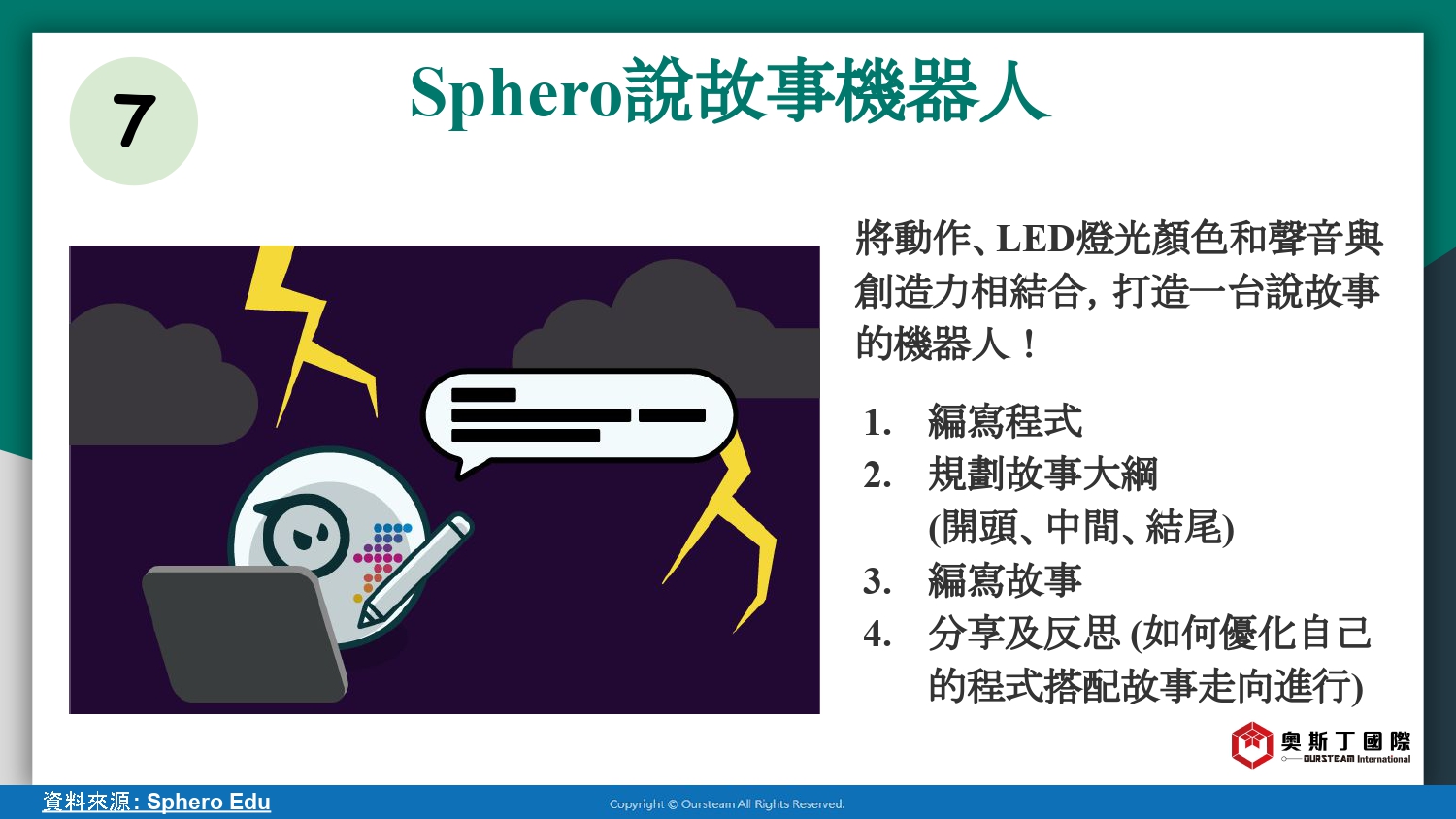 7

Sphero說故事機器人

將動作、LED燈光顏色和聲音與創造力相結合, 打造一台說故事的機器人！

1. 編寫程式
2. 規劃故事大綱 (開頭、中間、結尾)
3. 編寫故事
4. 分享及反思 (如何優化自己的程式搭配故事走向進行)

奧斯丁國際
OURSTEAM International

資料來源: Sphero Edu

Copyright © Oursteam All Rights Reserved.